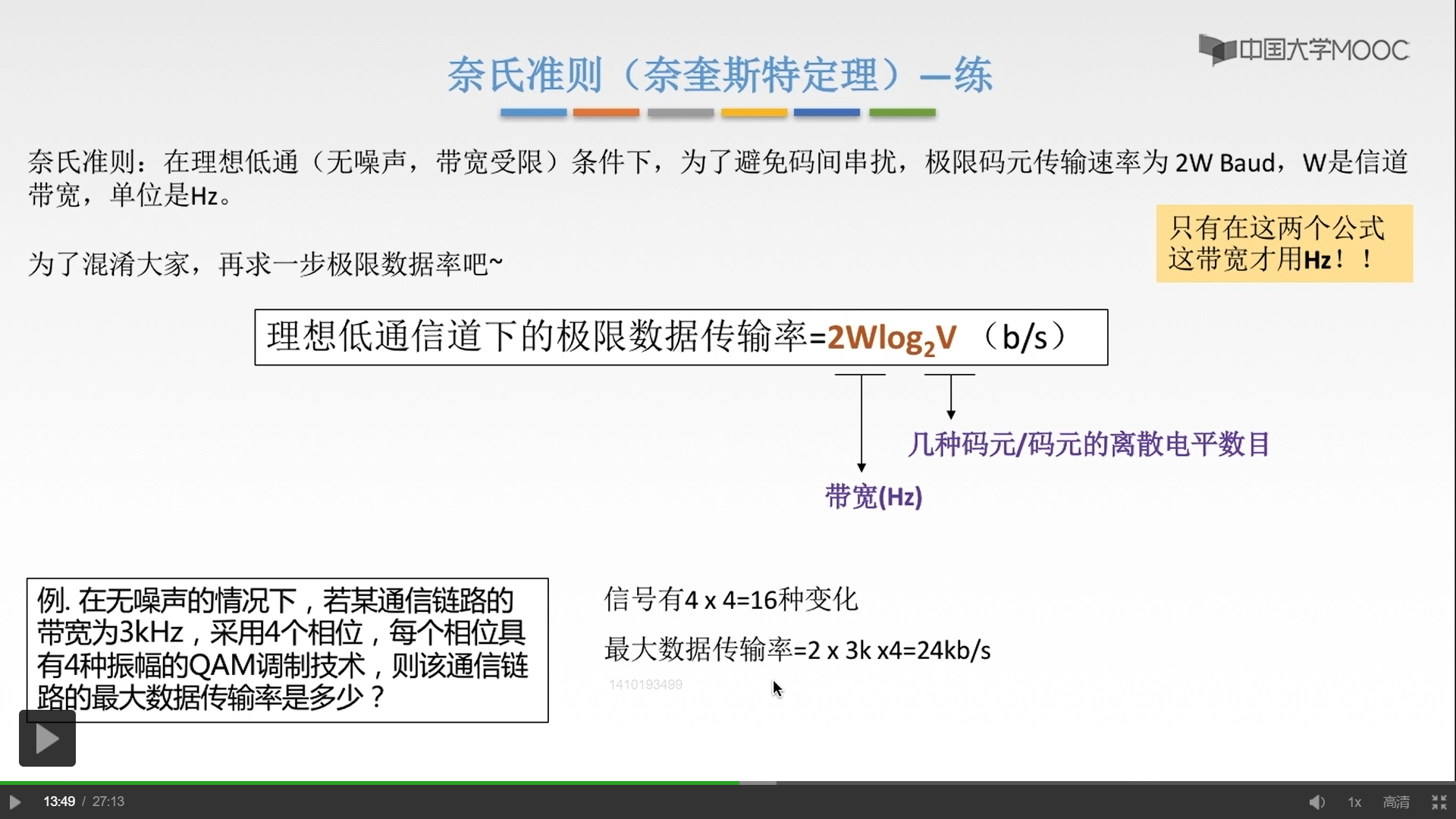 中国大学MOOC

奈氏准则（奈奎斯特定理）—练

奈氏准则：在理想低通（无噪声，带宽受限）条件下，为了避免码间串扰，极限码元传输速率为 2W Baud，W是信道带宽，单位是Hz。

只有在这两个公式这带宽才用Hz！！

为了混淆大家，再求一步极限数据率吧~

理想低通信道下的极限数据传输率=$2W\log_2 V$ （b/s）

几种码元/码元的离散电平数目

带宽(Hz)

例. 在无噪声的情况下，若某通信链路的带宽为3kHz，采用4个相位，每个相位具有4种振幅的QAM调制技术，则该通信链路的最大数据传输率是多少？

信号有4 x 4=16种变化

最大数据传输率=2 x 3k x4=24kb/s

1410193499

13:49 / 27:13

1x 高清